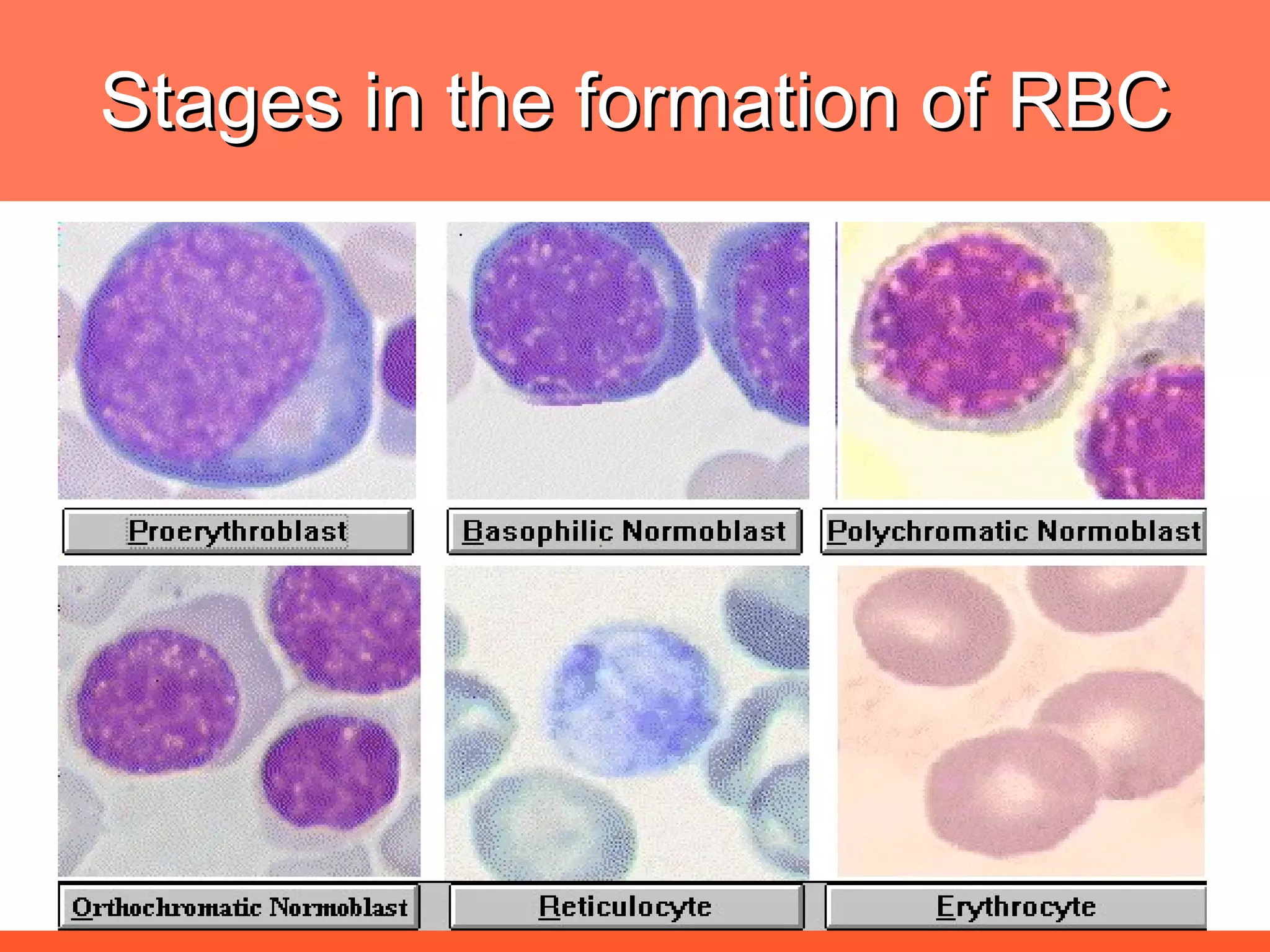 Stages in the formation of RBC

Proerythroblast

Basophilic Normoblast

Polychromatic Normoblast

Orthochromatic Normoblast

Reticulocyte

Erythrocyte